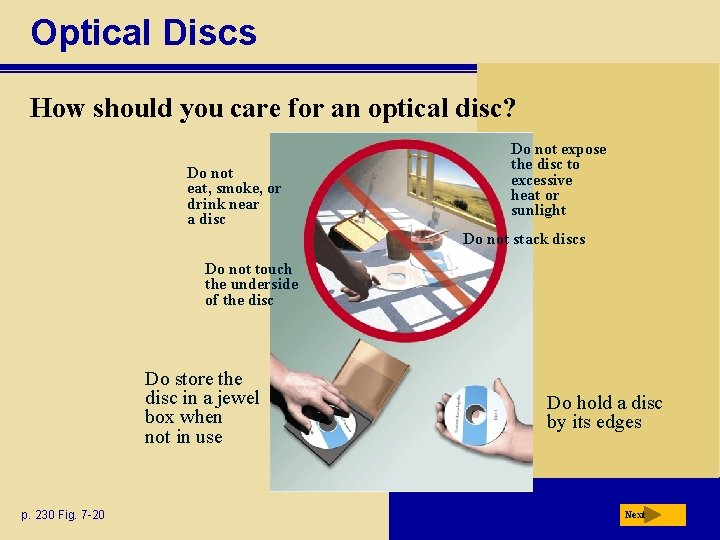 Optical Discs

How should you care for an optical disc?

Do not eat, smoke, or drink near a disc

Do not expose the disc to excessive heat or sunlight

Do not stack discs

Do not touch the underside of the disc

Do store the disc in a jewel box when not in use

Do hold a disc by its edges

p. 230 Fig. 7-20

Next